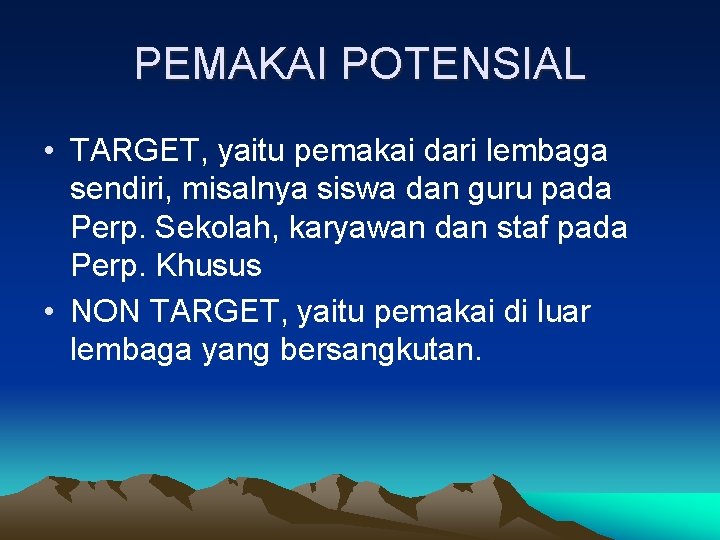 PEMAKAI POTENSIAL

• TARGET, yaitu pemakai dari lembaga sendiri, misalnya siswa dan guru pada Perp. Sekolah, karyawan dan staf pada Perp. Khusus

• NON TARGET, yaitu pemakai di luar lembaga yang bersangkutan.